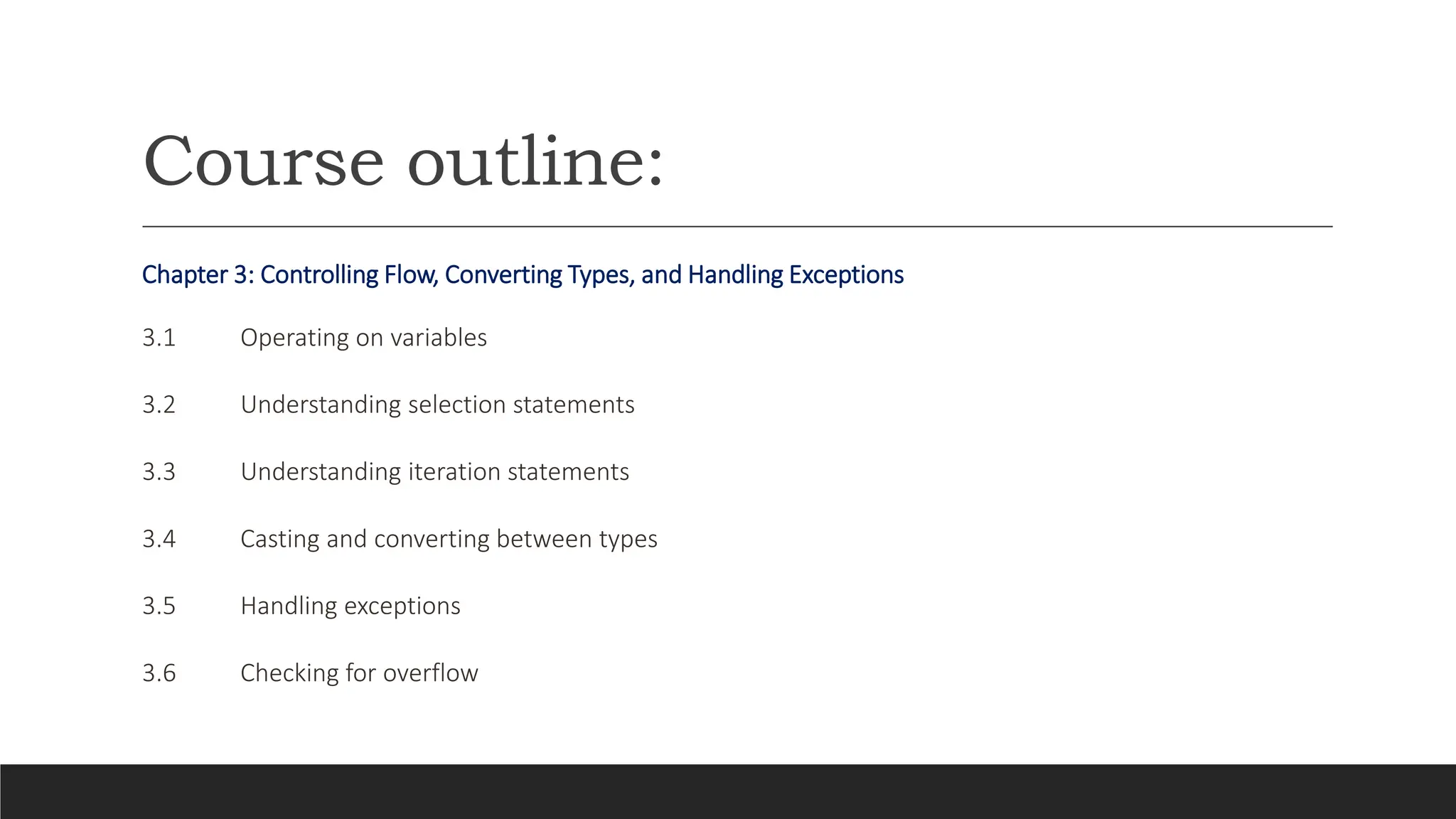 Course outline:

Chapter 3: Controlling Flow, Converting Types, and Handling Exceptions

3.1 Operating on variables

3.2 Understanding selection statements

3.3 Understanding iteration statements

3.4 Casting and converting between types

3.5 Handling exceptions

3.6 Checking for overflow